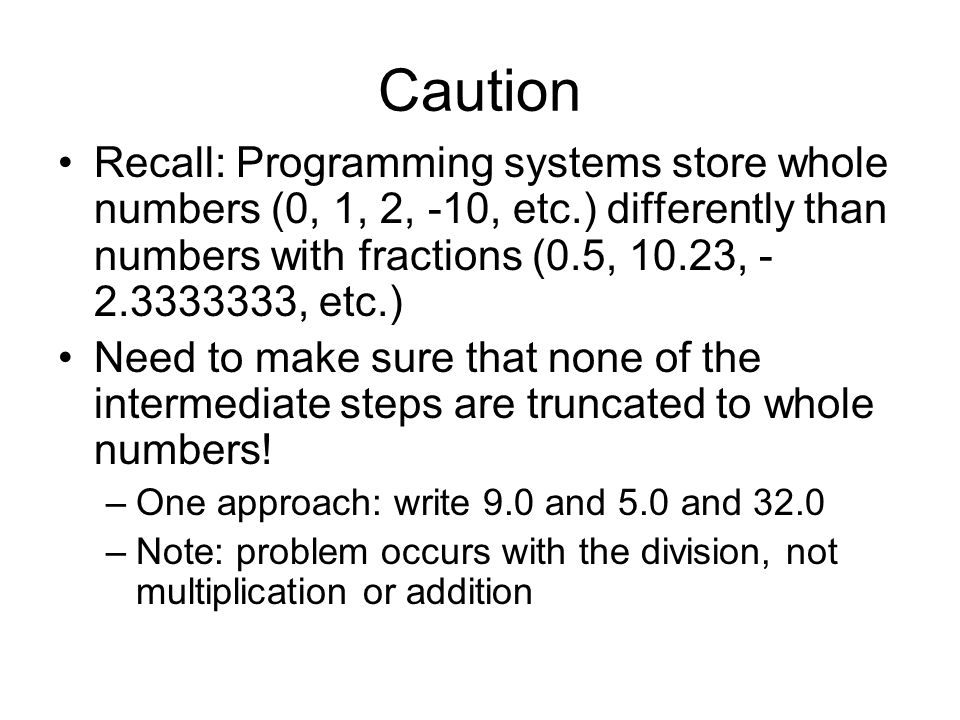 Caution

• Recall: Programming systems store whole numbers (0, 1, 2, -10, etc.) differently than numbers with fractions (0.5, 10.23, -2.3333333, etc.)

• Need to make sure that none of the intermediate steps are truncated to whole numbers!

– One approach: write 9.0 and 5.0 and 32.0

– Note: problem occurs with the division, not multiplication or addition